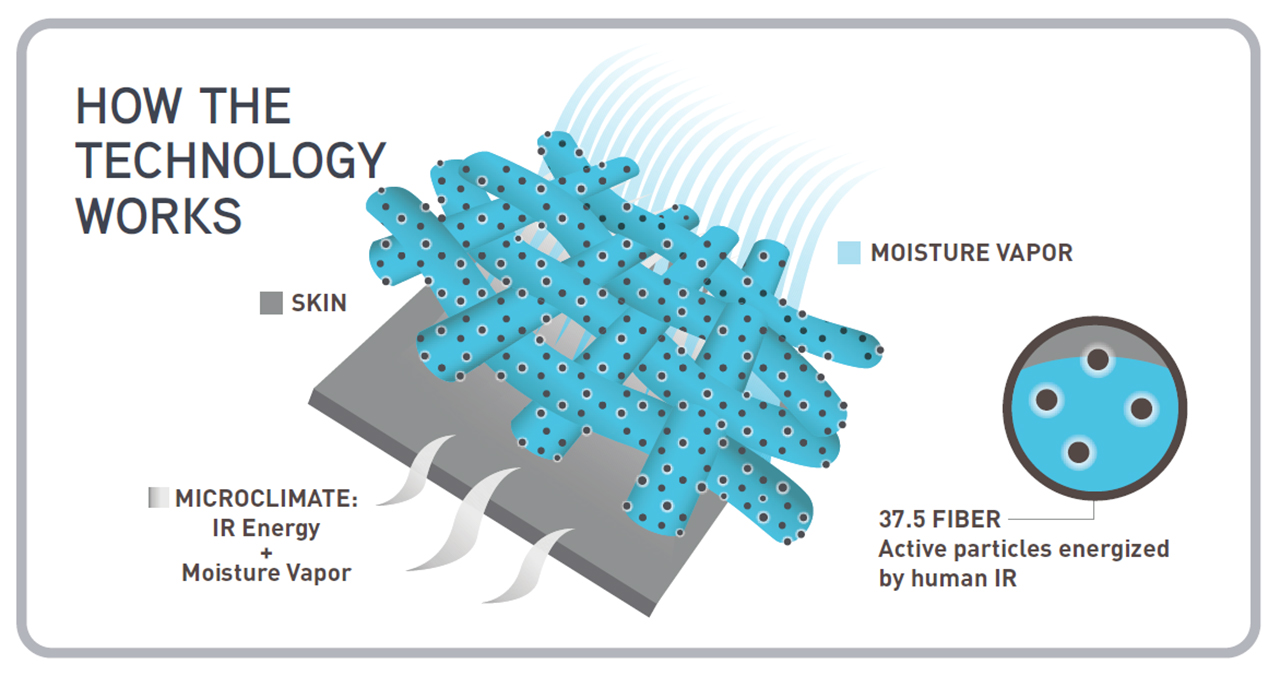 HOW THE TECHNOLOGY WORKS

MOISTURE VAPOR

SKIN

MICROCLIMATE:
IR Energy
+
Moisture Vapor

37.5 FIBER
Active particles energized by human IR